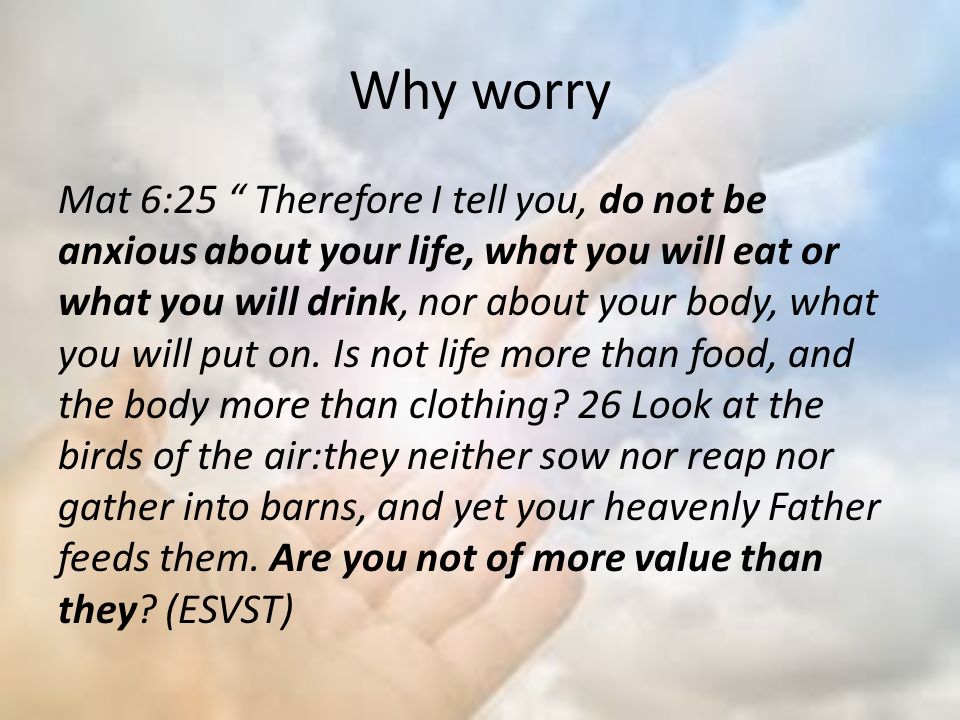 Why worry

Mat 6:25 “ Therefore I tell you, do not be anxious about your life, what you will eat or what you will drink, nor about your body, what you will put on. Is not life more than food, and the body more than clothing? 26 Look at the birds of the air:they neither sow nor reap nor gather into barns, and yet your heavenly Father feeds them. Are you not of more value than they? (ESVST)